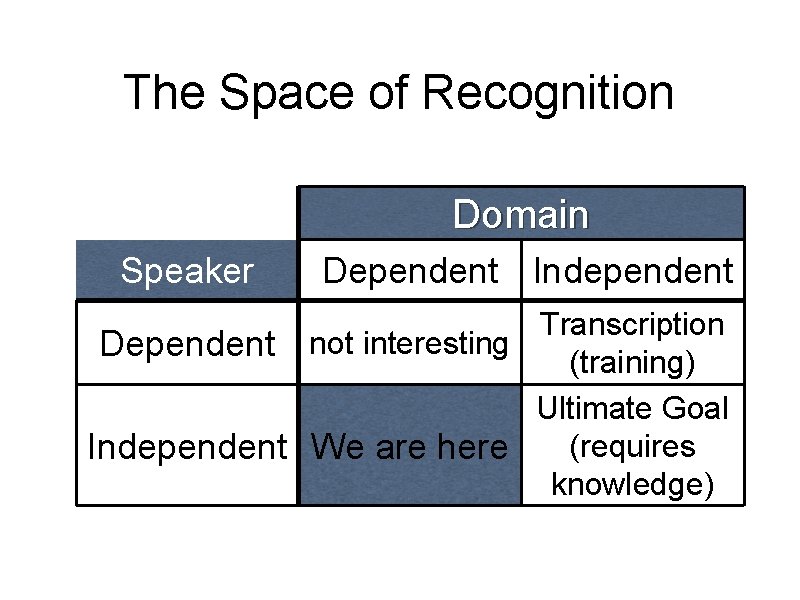 The Space of Recognition

| | Domain | |
|---|---|---|
| Speaker | Dependent | Independent |
| Dependent | not interesting | Transcription (training) |
| Independent | We are here | Ultimate Goal (requires knowledge) |